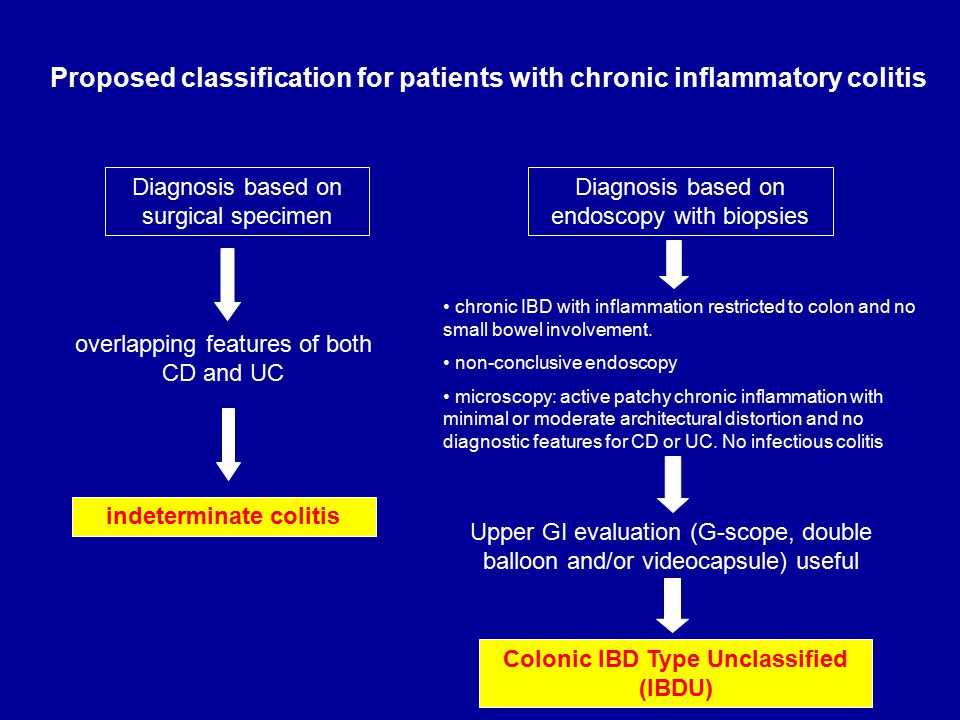 Proposed classification for patients with chronic inflammatory colitis

Diagnosis based on surgical specimen

overlapping features of both CD and UC

indeterminate colitis

Diagnosis based on endoscopy with biopsies

• chronic IBD with inflammation restricted to colon and no small bowel involvement.

• non-conclusive endoscopy

• microscopy: active patchy chronic inflammation with minimal or moderate architectural distortion and no diagnostic features for CD or UC. No infectious colitis

Upper GI evaluation (G-scope, double balloon and/or videocapsule) useful

Colonic IBD Type Unclassified (IBDU)